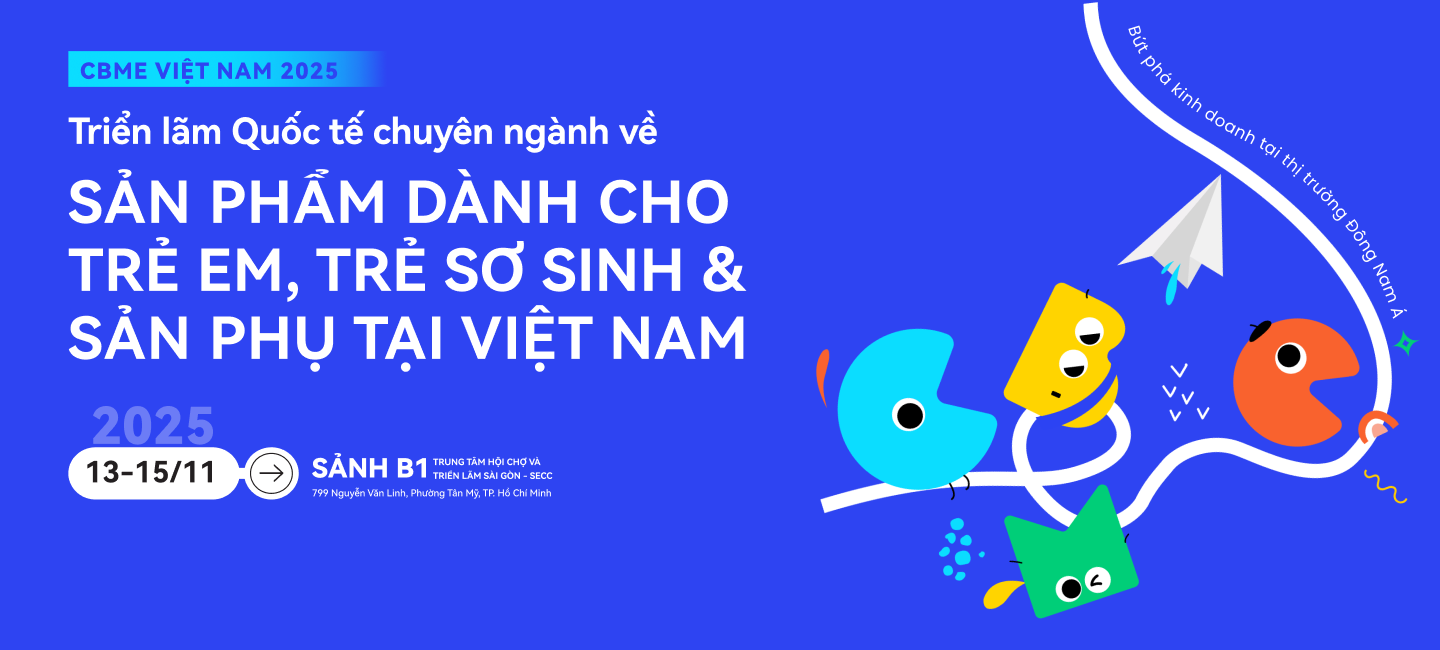 CBME VIỆT NAM 2025

Triển lãm Quốc tế chuyên ngành về

SẢN PHẨM DÀNH CHO TRẺ EM, TRẺ SƠ SINH & SẢN PHỤ TẠI VIỆT NAM

2025

13-15/11

SẢNH B1 TRUNG TÂM HỘI CHỢ VÀ TRIỂN LÃM SÀI GÒN - SECC

799 Nguyễn Văn Linh, Phường Tân Mỹ, TP. Hồ Chí Minh

Bứt phá kinh doanh tại thị trường Đông Nam Á